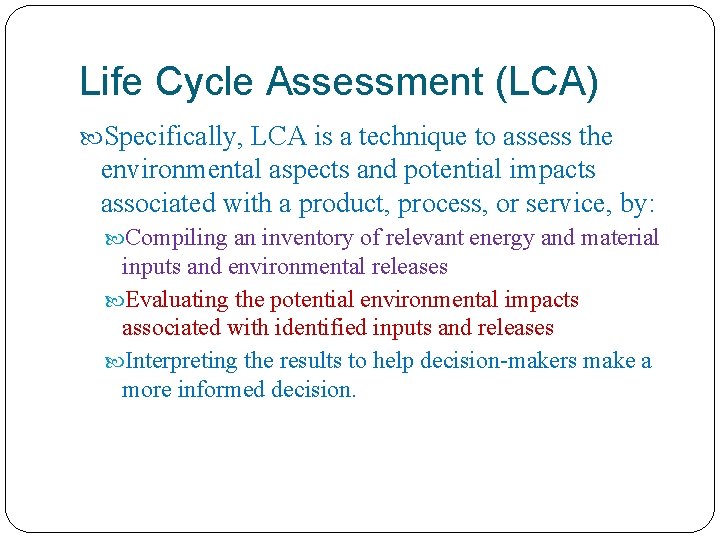 Life Cycle Assessment (LCA)

Specifically, LCA is a technique to assess the environmental aspects and potential impacts associated with a product, process, or service, by:

Compiling an inventory of relevant energy and material inputs and environmental releases

Evaluating the potential environmental impacts associated with identified inputs and releases

Interpreting the results to help decision-makers make a more informed decision.